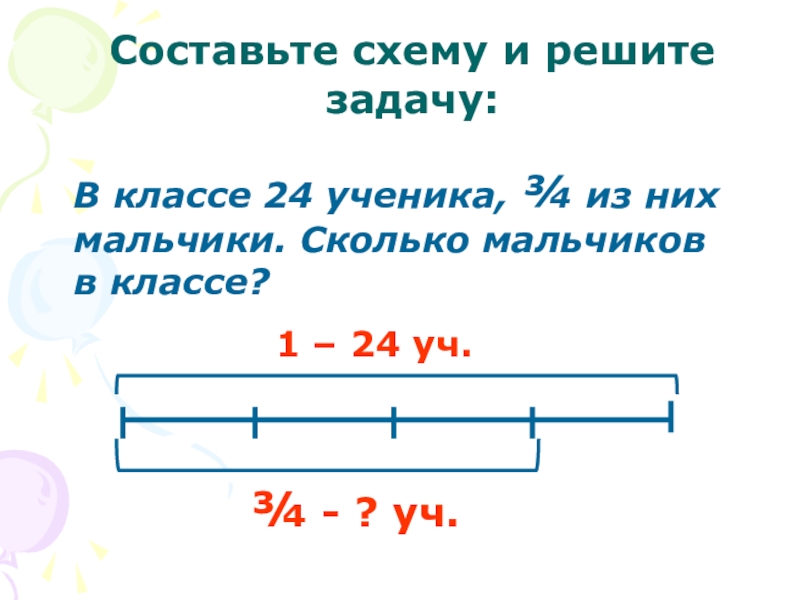 Составьте схему и решите задачу:

В классе 24 ученика, $\frac{3}{4}$ из них мальчики. Сколько мальчиков в классе?

1 – 24 уч.

$\frac{3}{4}$ - ? уч.